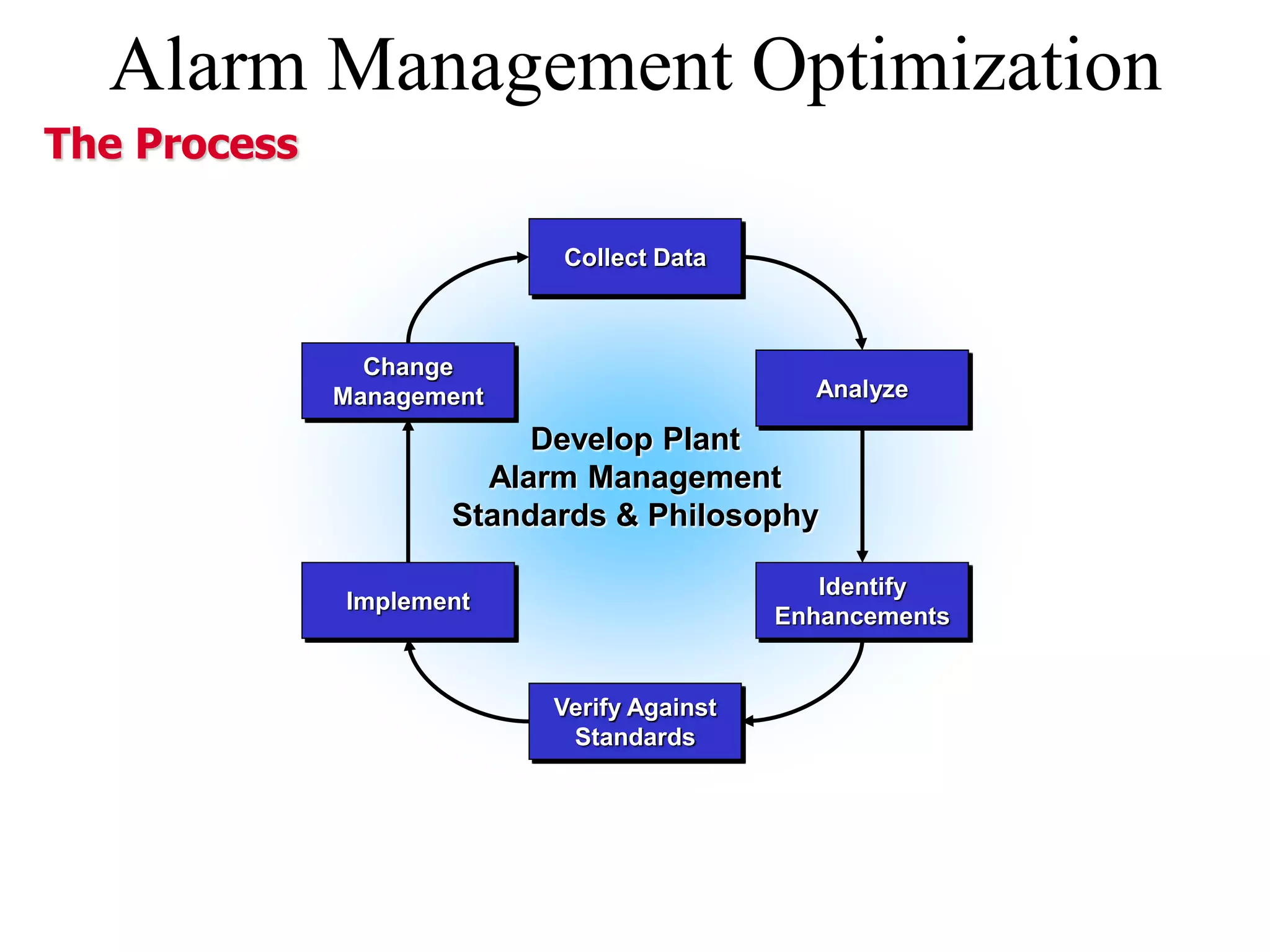 Alarm Management Optimization

The Process

Collect Data

Analyze

Identify Enhancements

Verify Against Standards

Implement

Change Management

Develop Plant Alarm Management Standards & Philosophy